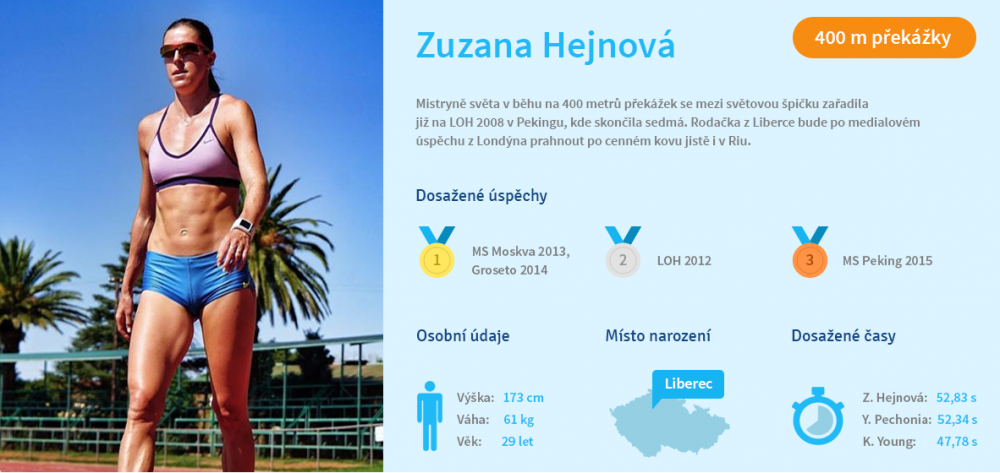 Zuzana Hejnová

400 m překážky

Mistryně světa v běhu na 400 metrů překážek se mezi světovou špičku zařadila již na LOH 2008 v Pekingu, kde skončila sedmá. Rodačka z Liberce bude po medialovém úspěchu z Londýna prahnout po cenném kovu jistě i v Riu.

Dosažené úspěchy

1 MS Moskva 2013, Groseto 2014

2 LOH 2012

3 MS Peking 2015

Osobní údaje

Výška: 173 cm
Váha: 61 kg
Věk: 29 let

Místo narození

Liberec

Dosažené časy

Z. Hejnová: 52,83 s
Y. Pechonia: 52,34 s
K. Young: 47,78 s